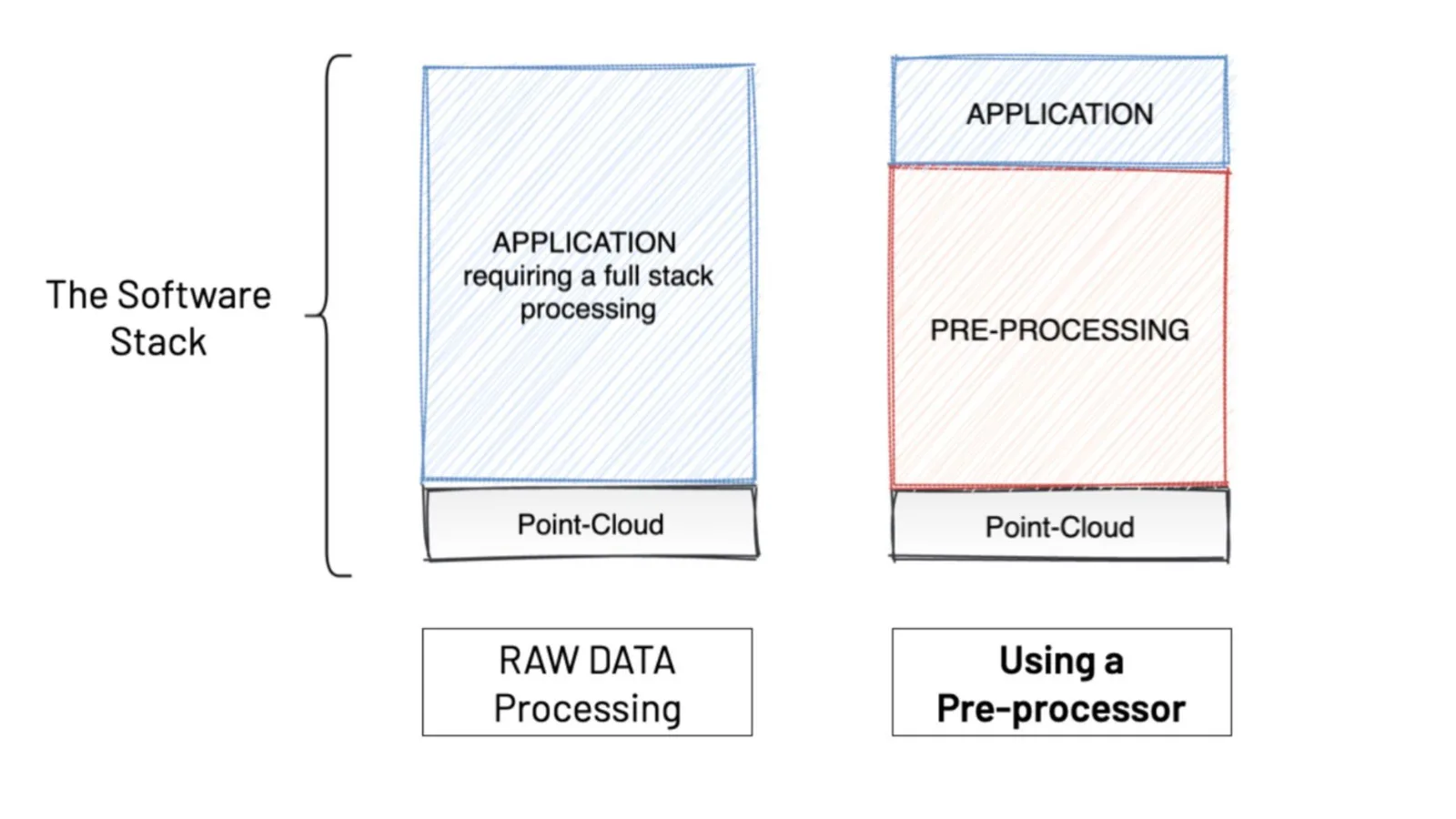 The Software Stack

APPLICATION
requiring a full stack processing

Point-Cloud

RAW DATA Processing

APPLICATION

PRE-PROCESSING

Point-Cloud

Using a Pre-processor